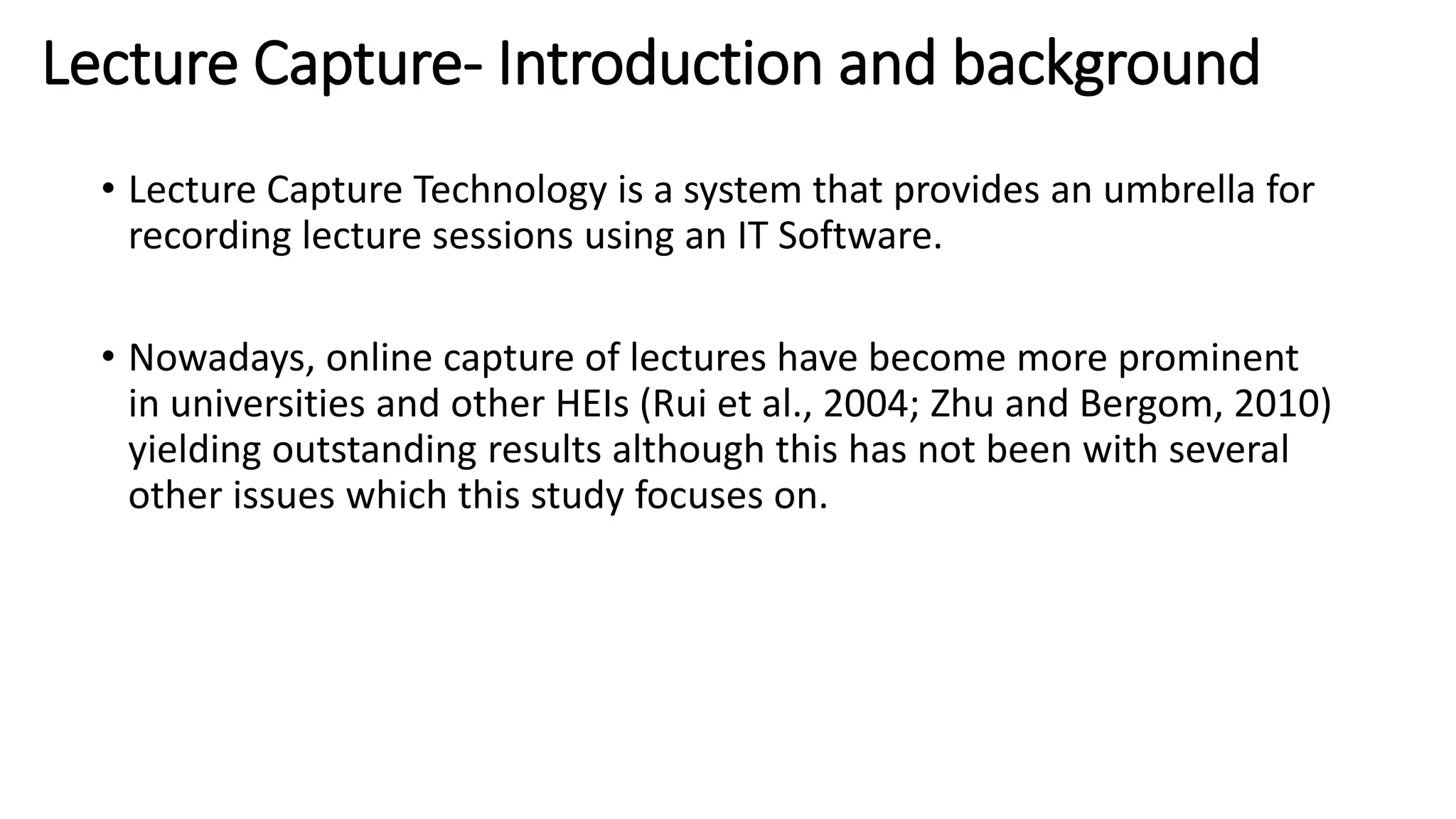 Lecture Capture- Introduction and background

• Lecture Capture Technology is a system that provides an umbrella for recording lecture sessions using an IT Software.

• Nowadays, online capture of lectures have become more prominent in universities and other HEIs (Rui et al., 2004; Zhu and Bergom, 2010) yielding outstanding results although this has not been with several other issues which this study focuses on.